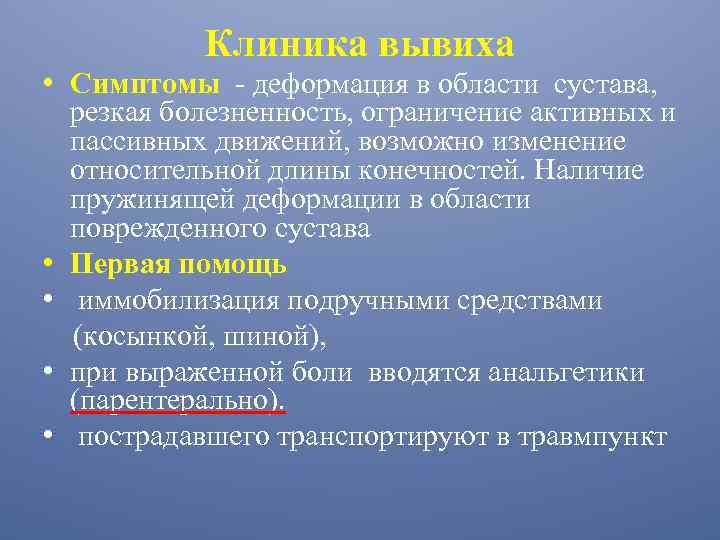 Клиника вывиха

• Симптомы - деформация в области сустава, резкая болезненность, ограничение активных и пассивных движений, возможно изменение относительной длины конечностей. Наличие пружинящей деформации в области поврежденного сустава

• Первая помощь

• иммобилизация подручными средствами (косынкой, шиной),

• при выраженной боли вводятся анальгетики (парентерально).

• пострадавшего транспортируют в травмпункт